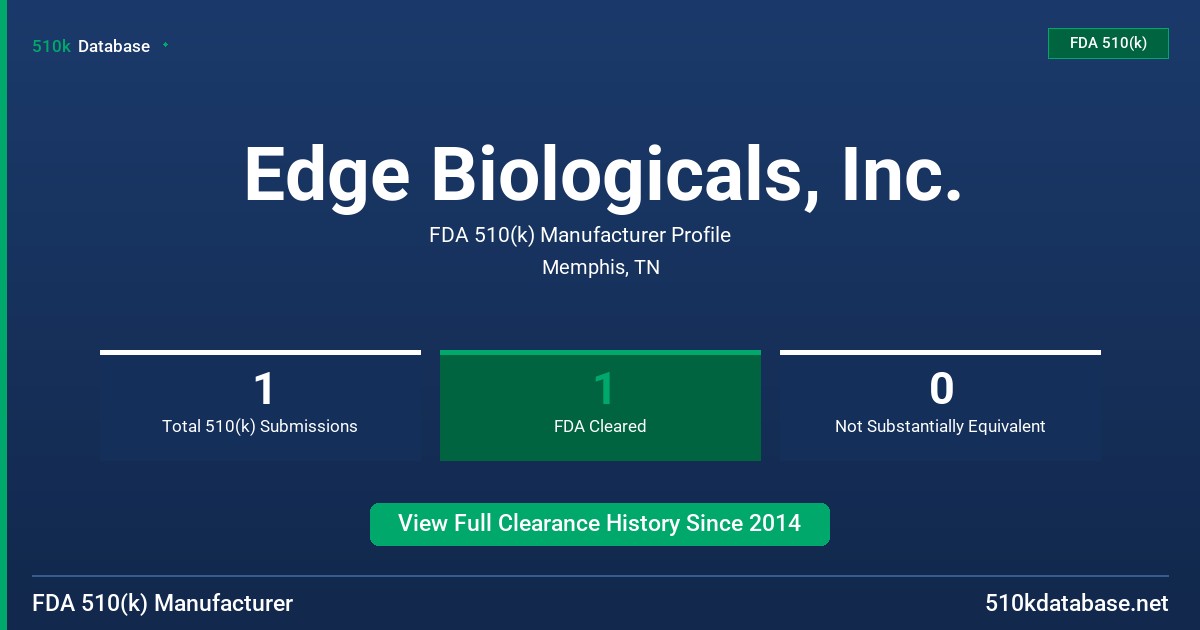 510k Database

FDA 510(k)

Edge Biologicals, Inc.

FDA 510(k) Manufacturer Profile

Memphis, TN

1
Total 510(k) Submissions

1
FDA Cleared

0
Not Substantially Equivalent

View Full Clearance History Since 2014

FDA 510(k) Manufacturer

510kdatabase.net